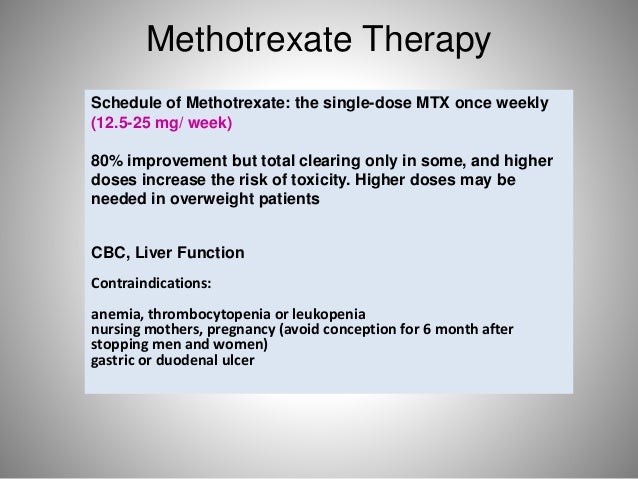 Methotrexate Therapy

Schedule of Methotrexate: the single-dose MTX once weekly (12.5-25 mg/ week)

80% improvement but total clearing only in some, and higher doses increase the risk of toxicity. Higher doses may be needed in overweight patients

CBC, Liver Function

Contraindications:

anemia, thrombocytopenia or leukopenia
nursing mothers, pregnancy (avoid conception for 6 month after stopping men and women)
gastric or duodenal ulcer